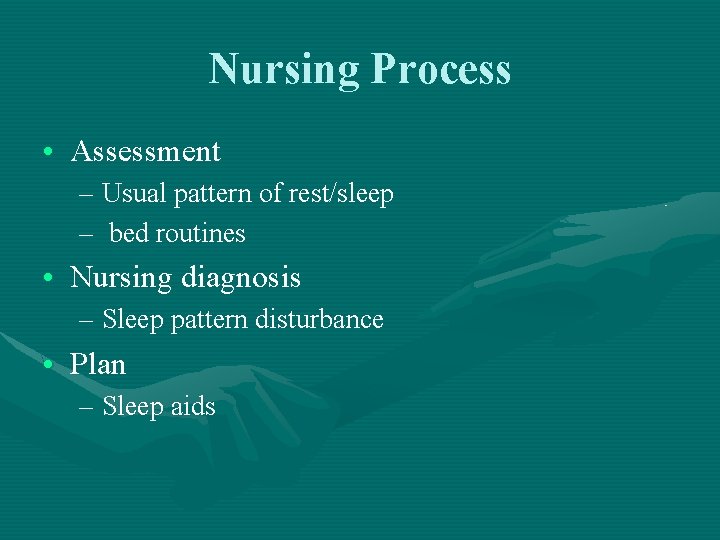 Nursing Process

• Assessment
– Usual pattern of rest/sleep
– bed routines
• Nursing diagnosis
– Sleep pattern disturbance
• Plan
– Sleep aids